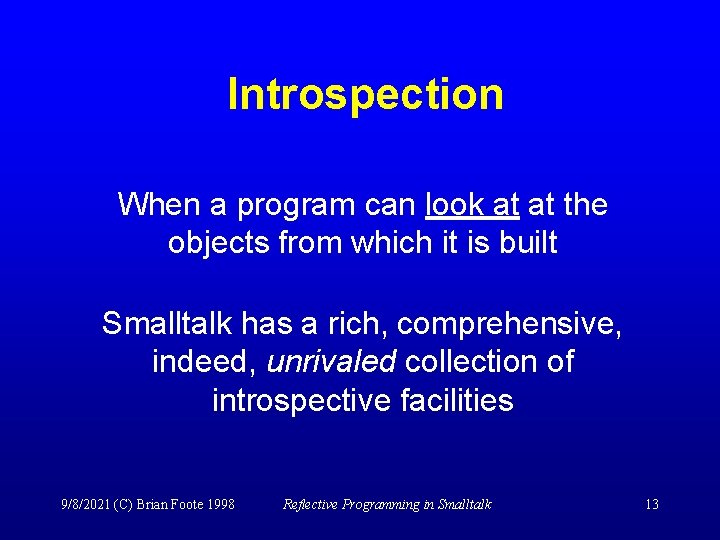 Introspection

When a program can look at at the objects from which it is built

Smalltalk has a rich, comprehensive, indeed, unrivaled collection of introspective facilities

9/8/2021 (C) Brian Foote 1998 Reflective Programming in Smalltalk 13